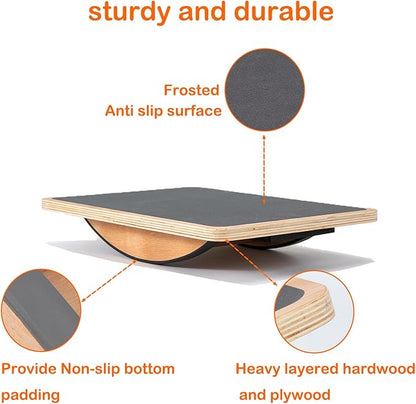 sturdy and durable

Frosted
Anti slip surface

Provide Non-slip bottom padding

Heavy layered hardwood and plywood